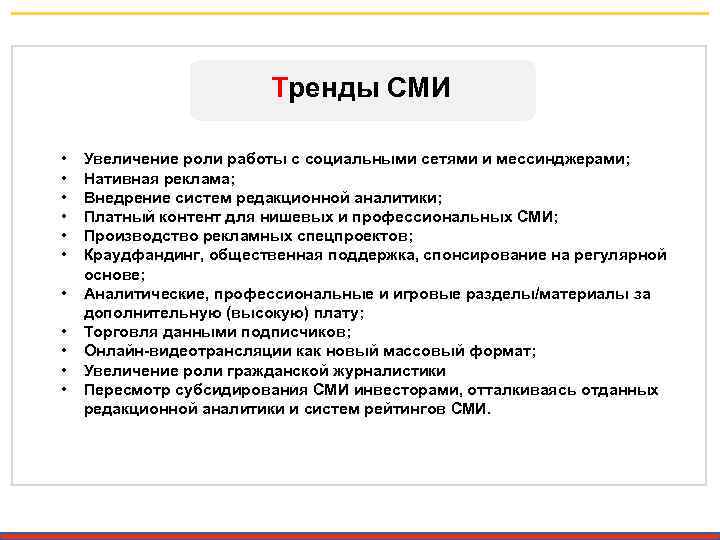 Тренды СМИ

• Увеличение роли работы с социальными сетями и мессинджерами;
• Нативная реклама;
• Внедрение систем редакционной аналитики;
• Платный контент для нишевых и профессиональных СМИ;
• Производство рекламных спецпроектов;
• Краудфандинг, общественная поддержка, спонсирование на регулярной основе;
• Аналитические, профессиональные и игровые разделы/материалы за дополнительную (высокую) плату;
• Торговля данными подписчиков;
• Онлайн-видеотрансляции как новый массовый формат;
• Увеличение роли гражданской журналистики
• Пересмотр субсидирования СМИ инвесторами, отталкиваясь отданных редакционной аналитики и систем рейтингов СМИ.